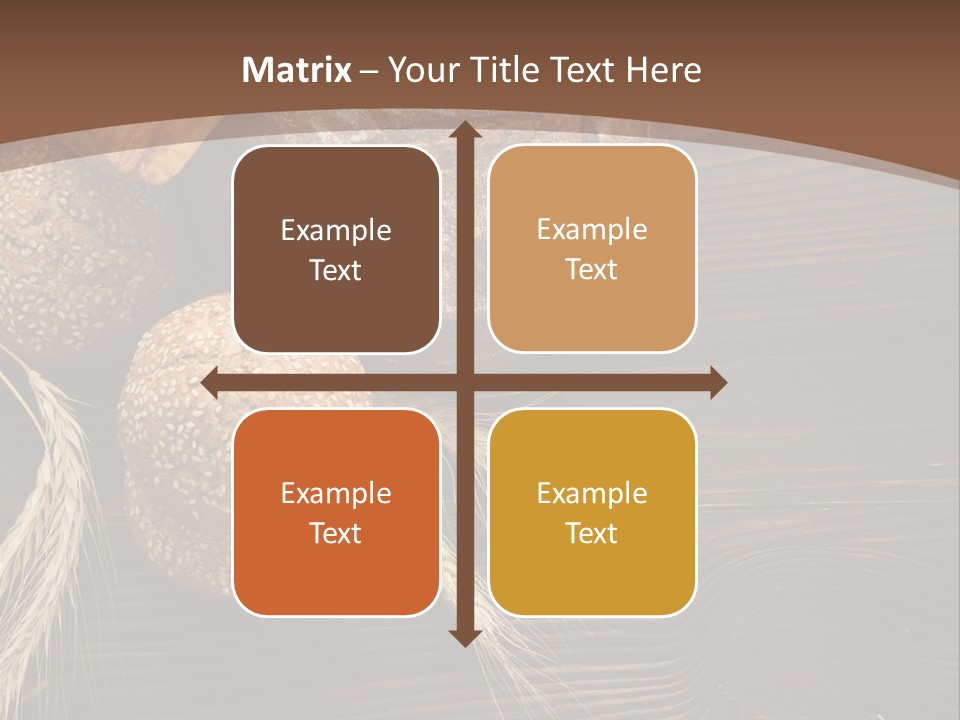 Matrix – Your Title Text Here

Example Text

Example Text

Example Text

Example Text